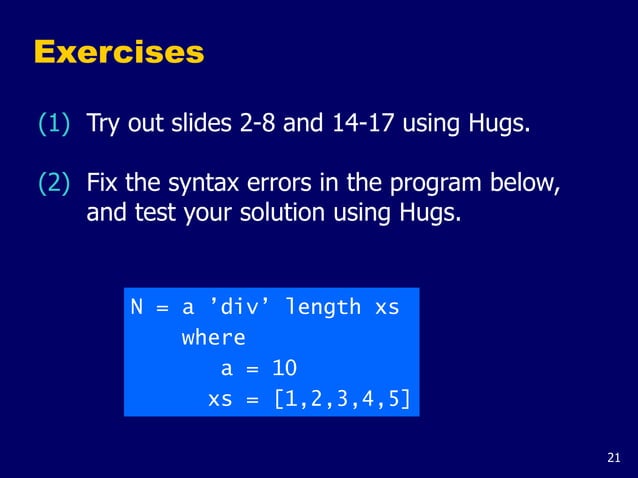 Exercises

(1) Try out slides 2-8 and 14-17 using Hugs.

(2) Fix the syntax errors in the program below, and test your solution using Hugs.

N = a ’div’ length xs
    where
       a = 10
      xs = [1,2,3,4,5]

21